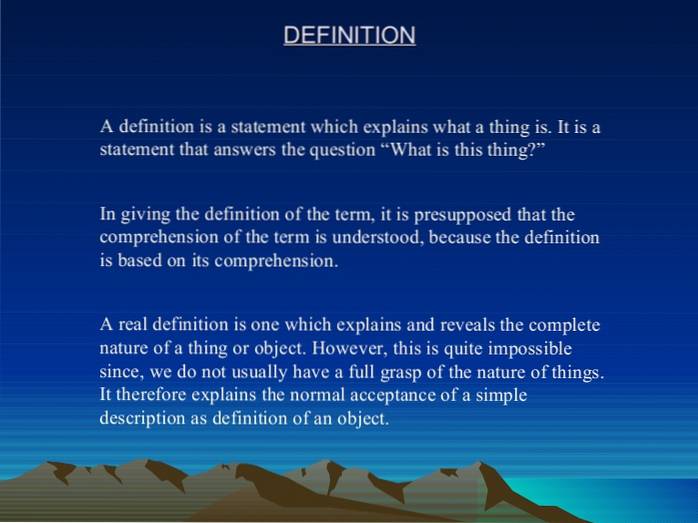 DEFINITION

A definition is a statement which explains what a thing is. It is a statement that answers the question “What is this thing?”

In giving the definition of the term, it is presupposed that the comprehension of the term is understood, because the definition is based on its comprehension.

A real definition is one which explains and reveals the complete nature of a thing or object. However, this is quite impossible since, we do not usually have a full grasp of the nature of things. It therefore explains the normal acceptance of a simple description as definition of an object.